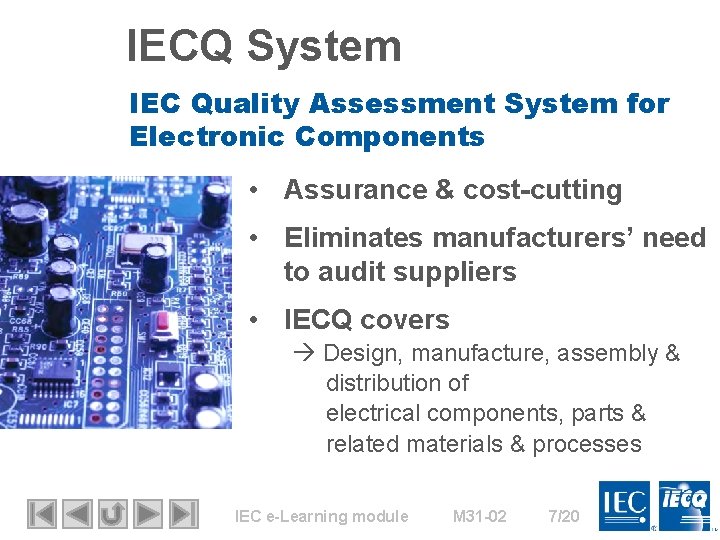 IECQ System

IEC Quality Assessment System for Electronic Components

• Assurance & cost-cutting

• Eliminates manufacturers' need to audit suppliers

• IECQ covers

→ Design, manufacture, assembly & distribution of electrical components, parts & related materials & processes

IEC e-Learning module M31-02 7/20

IEC IECQ